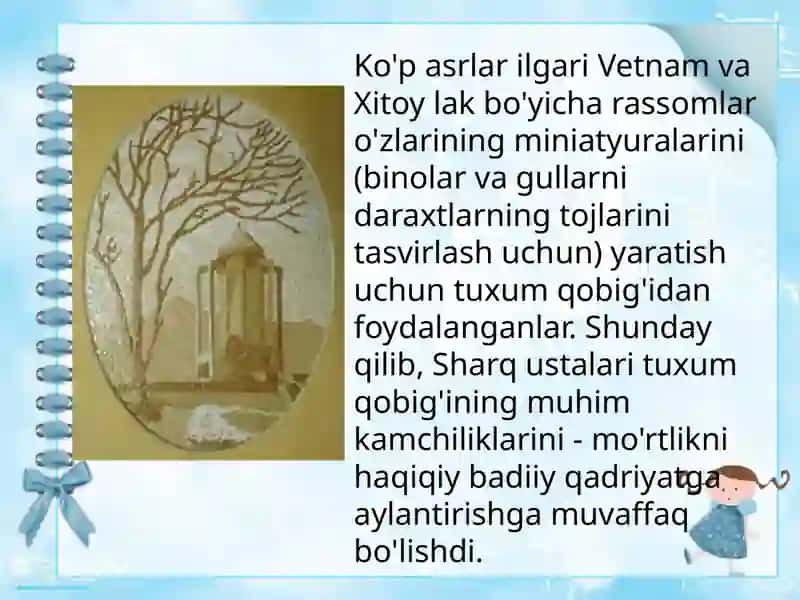 Ko'p asrlar ilgari Vetnam va Xitoy lak bo'yicha rassomlar o'zlarining miniatyuralarini (binolar va gullarni daraxtlarning tojlarini tasvirlash uchun) yaratish uchun tuxum qobig'idan foydalanganlar. Shunday qilib, Sharq ustalari tuxum qobig'ining muhim kamchiliklarini - mo'rtlikni haqiqiy badiiy qadriyatga aylantirishga muvaffaq bo'lishdi.